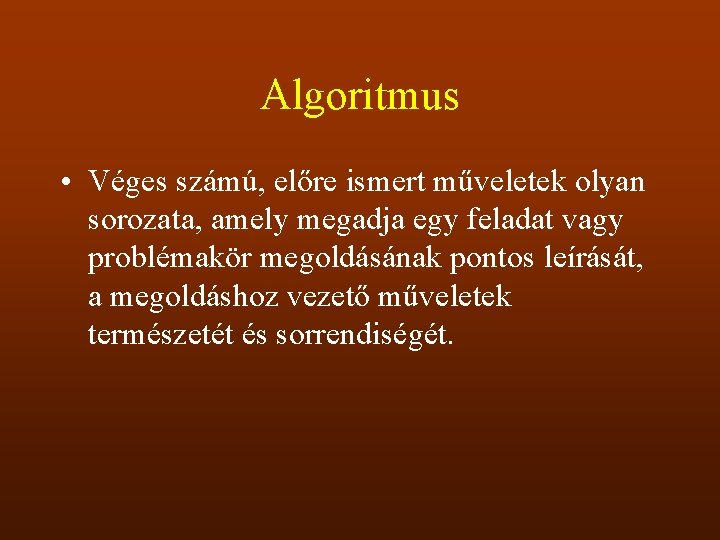 Algoritmus

• Véges számú, előre ismert műveletek olyan sorozata, amely megadja egy feladat vagy problémakör megoldásának pontos leírását, a megoldáshoz vezető műveletek természetét és sorrendiségét.